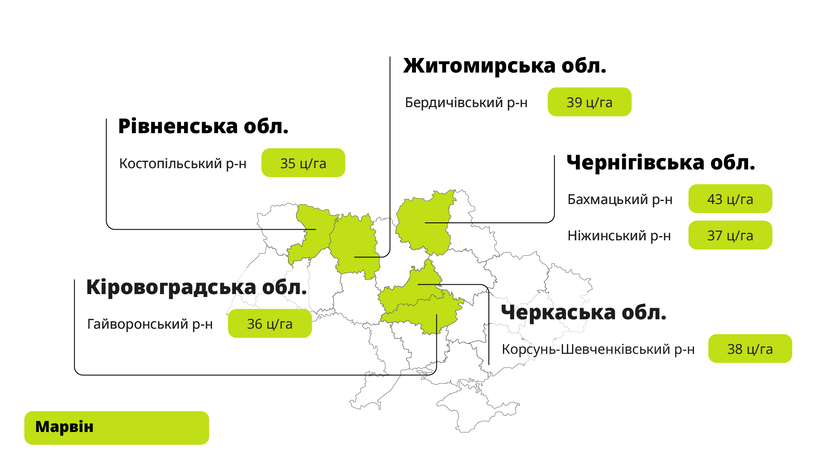 Житомирська обл.
Бердичівський р-н 39 ц/га

Рівненська обл.
Костопільський р-н 35 ц/га

Чернігівська обл.
Бахмацький р-н 43 ц/га
Ніжинський р-н 37 ц/га

Кіровоградська обл.
Гайворонський р-н 36 ц/га

Черкаська обл.
Корсунь-Шевченківський р-н 38 ц/га

Марвін